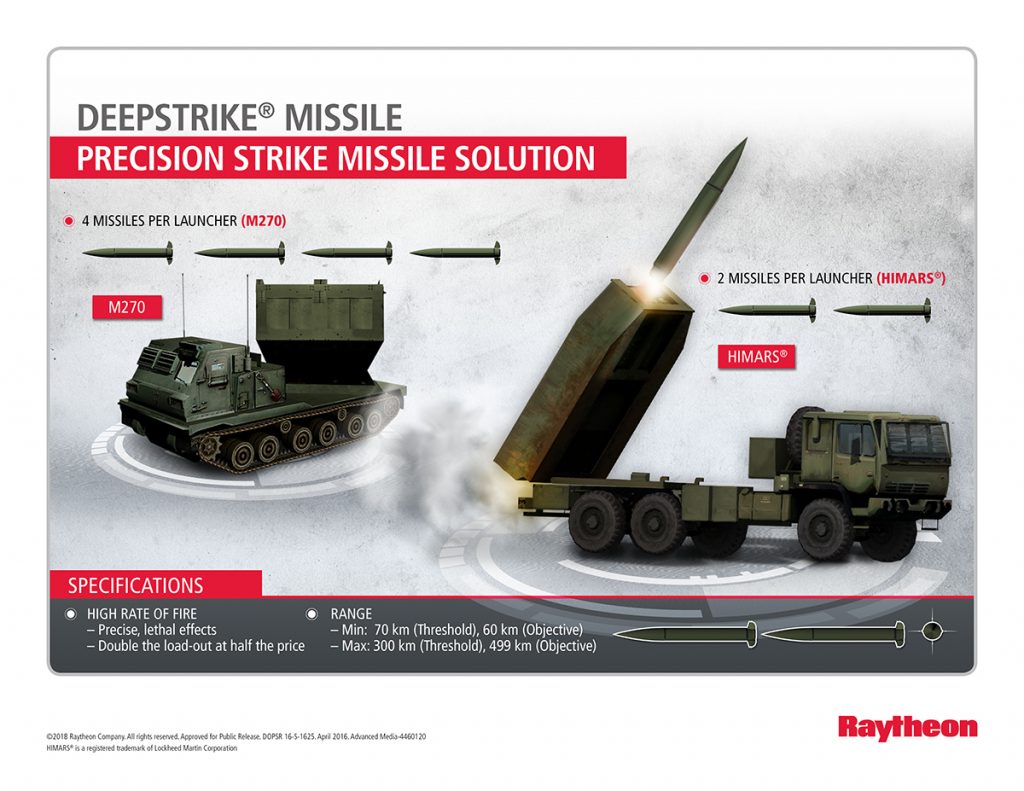 DEEPSTRIKE® MISSILE

PRECISION STRIKE MISSILE SOLUTION

4 MISSILES PER LAUNCHER (M270)

M270

2 MISSILES PER LAUNCHER (HIMARS®)

HIMARS®

SPECIFICATIONS

HIGH RATE OF FIRE
– Precise, lethal effects
– Double the load-out at half the price

RANGE
– Min: 70 km (Threshold), 60 km (Objective)
– Max: 300 km (Threshold), 499 km (Objective)

©2018 Raytheon Company. All rights reserved. Approved for Public Release. DOPSR 16-S-1625. April 2016. Advanced Media-4460120
HIMARS® is a registered trademark of Lockheed Martin Corporation

Raytheon